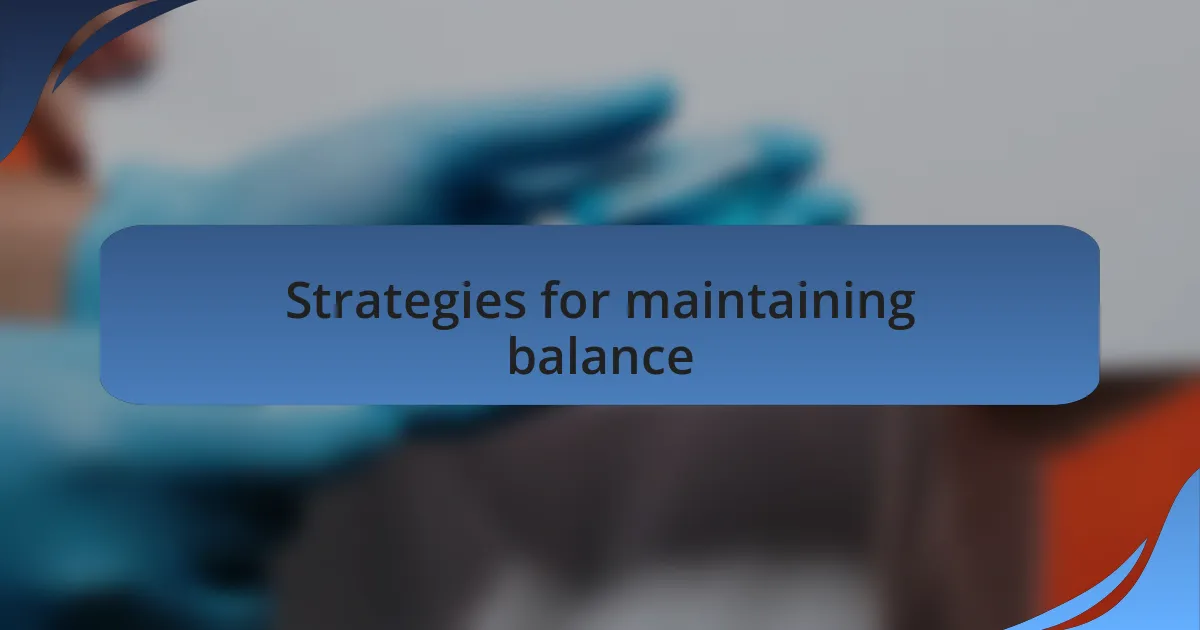 Strategies for maintaining balance